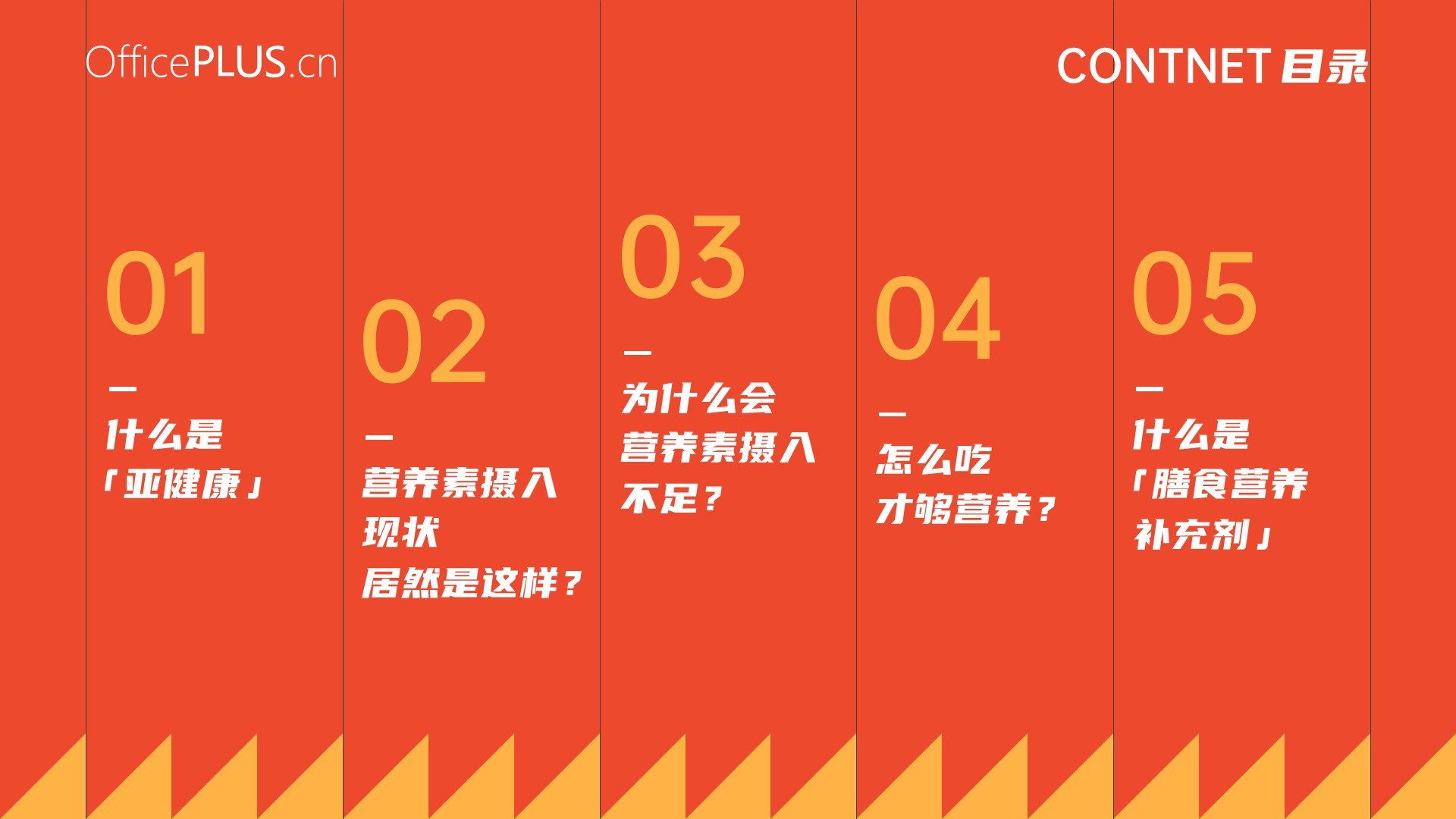 OfficePLUS.cn

CONTNET 目录

01
—
什么是
「亚健康」

02
—
营养素摄入
现状
居然是这样？

03
—
为什么会
营养素摄入
不足？

04
—
怎么吃
才够营养？

05
—
什么是
「膳食营养
补充剂」